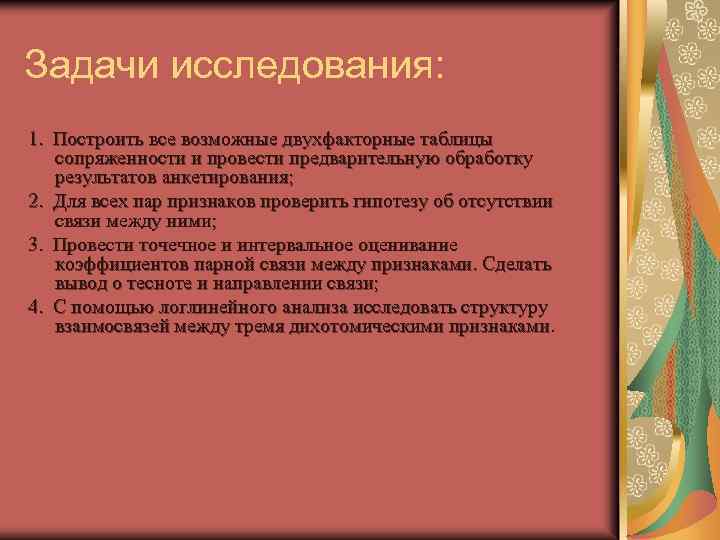 Задачи исследования:

1. Построить все возможные двухфакторные таблицы сопряженности и провести предварительную обработку результатов анкетирования;
2. Для всех пар признаков проверить гипотезу об отсутствии связи между ними;
3. Провести точечное и интервальное оценивание коэффициентов парной связи между признаками. Сделать вывод о тесноте и направлении связи;
4. С помощью логлинейного анализа исследовать структуру взаимосвязей между тремя дихотомическими признаками.